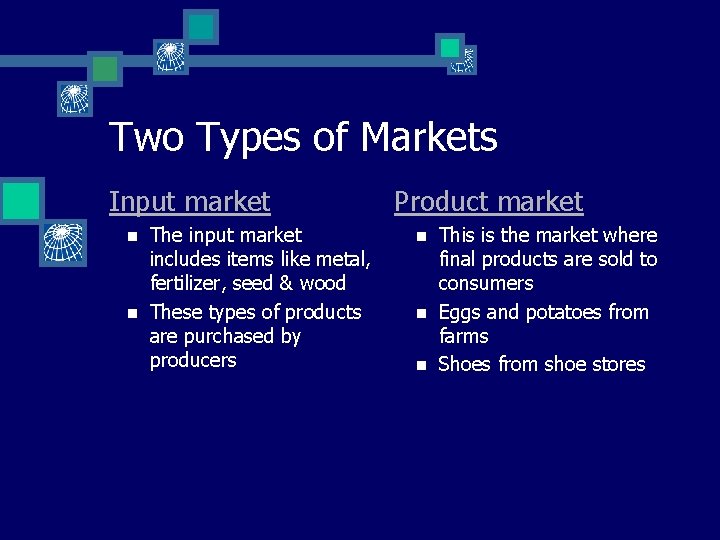 Two Types of Markets

Input market

- The input market includes items like metal, fertilizer, seed & wood
- These types of products are purchased by producers

Product market

- This is the market where final products are sold to consumers
- Eggs and potatoes from farms
- Shoes from shoe stores